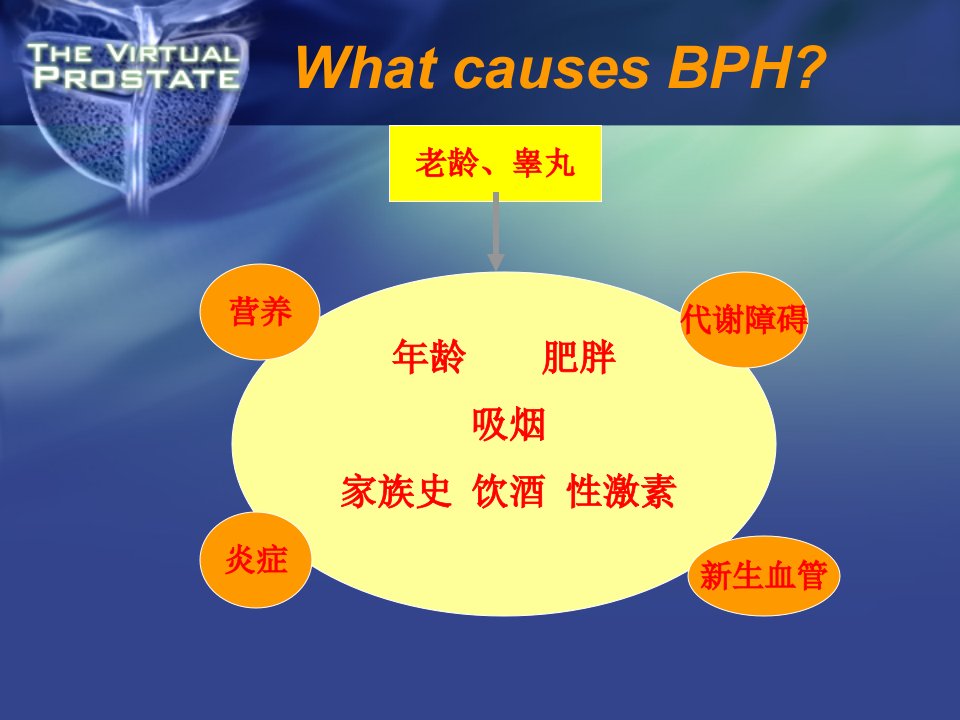 THE VIRTUAL PROSTATE

What causes BPH?

老龄、睾丸

营养

代谢障碍

年龄 肥胖

吸烟

家族史 饮酒 性激素

炎症

新生血管